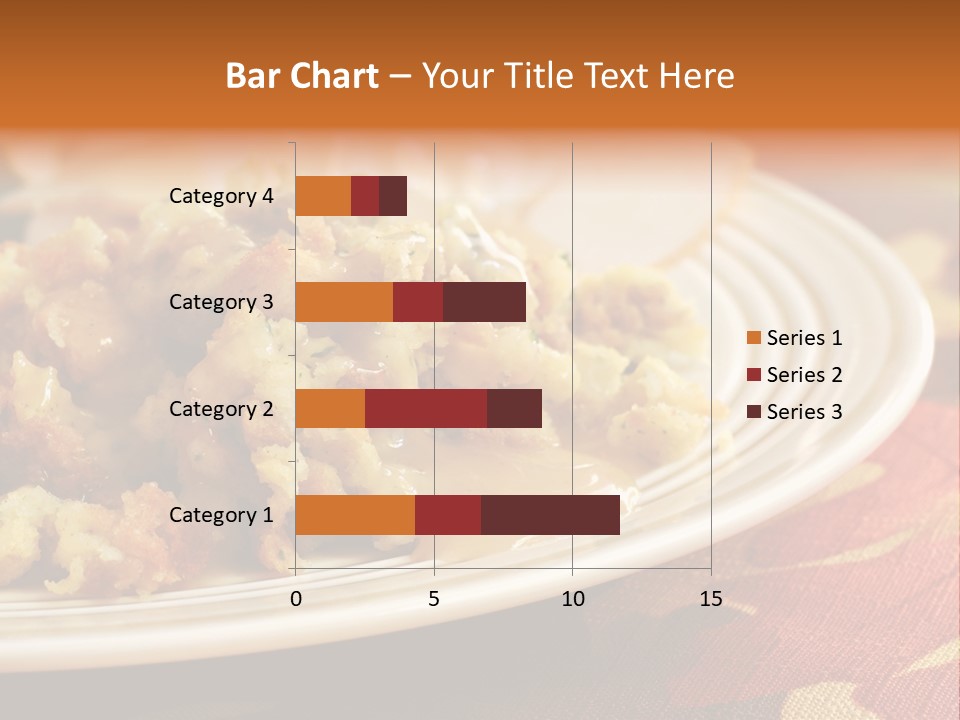 Bar Chart – Your Title Text Here

Category 4
Category 3
Category 2
Category 1

0
5
10
15

Series 1
Series 2
Series 3